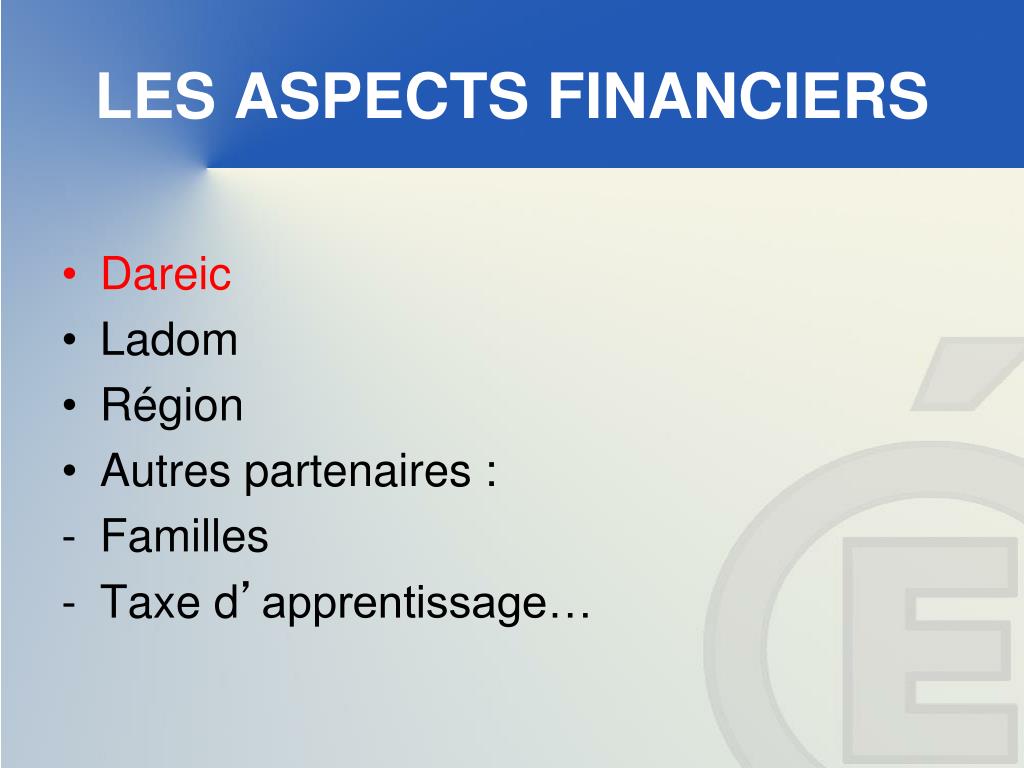 LES ASPECTS FINANCIERS

• Dareic
• Ladom
• Région
• Autres partenaires :
- Familles
- Taxe d’apprentissage…